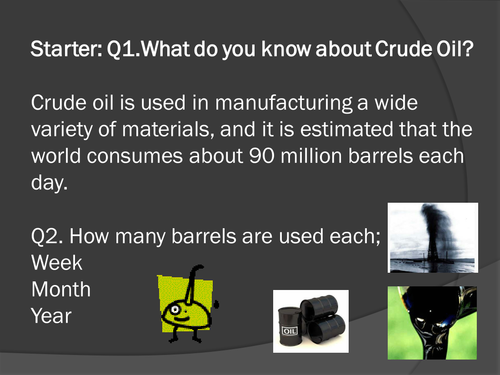 Starter: Q1.What do you know about Crude Oil?

Crude oil is used in manufacturing a wide variety of materials, and it is estimated that the world consumes about 90 million barrels each day.

Q2. How many barrels are used each;
Week
Month
Year

OIL